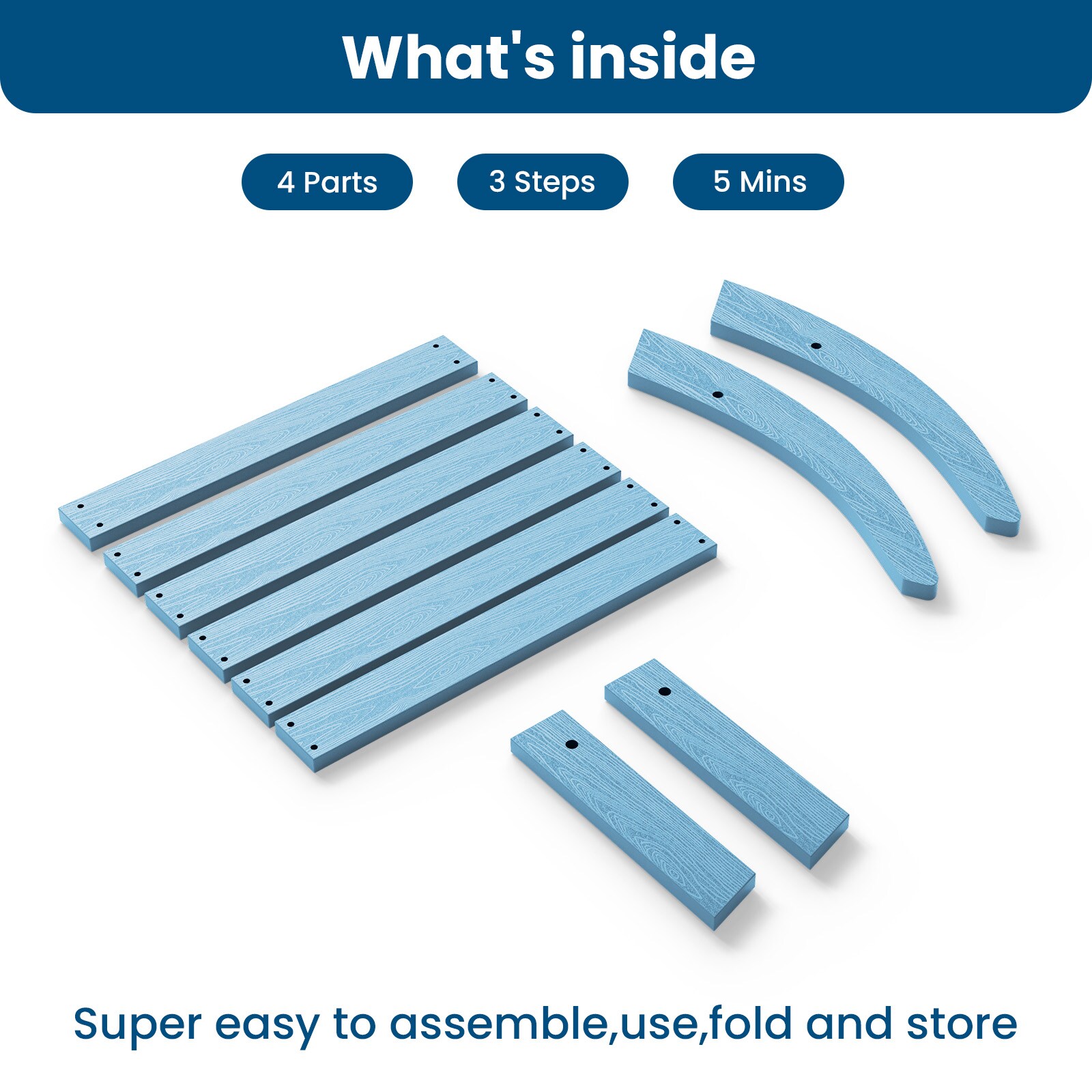 What's inside

4 Parts

3 Steps

5 Mins

Super easy to assemble,use,fold and store